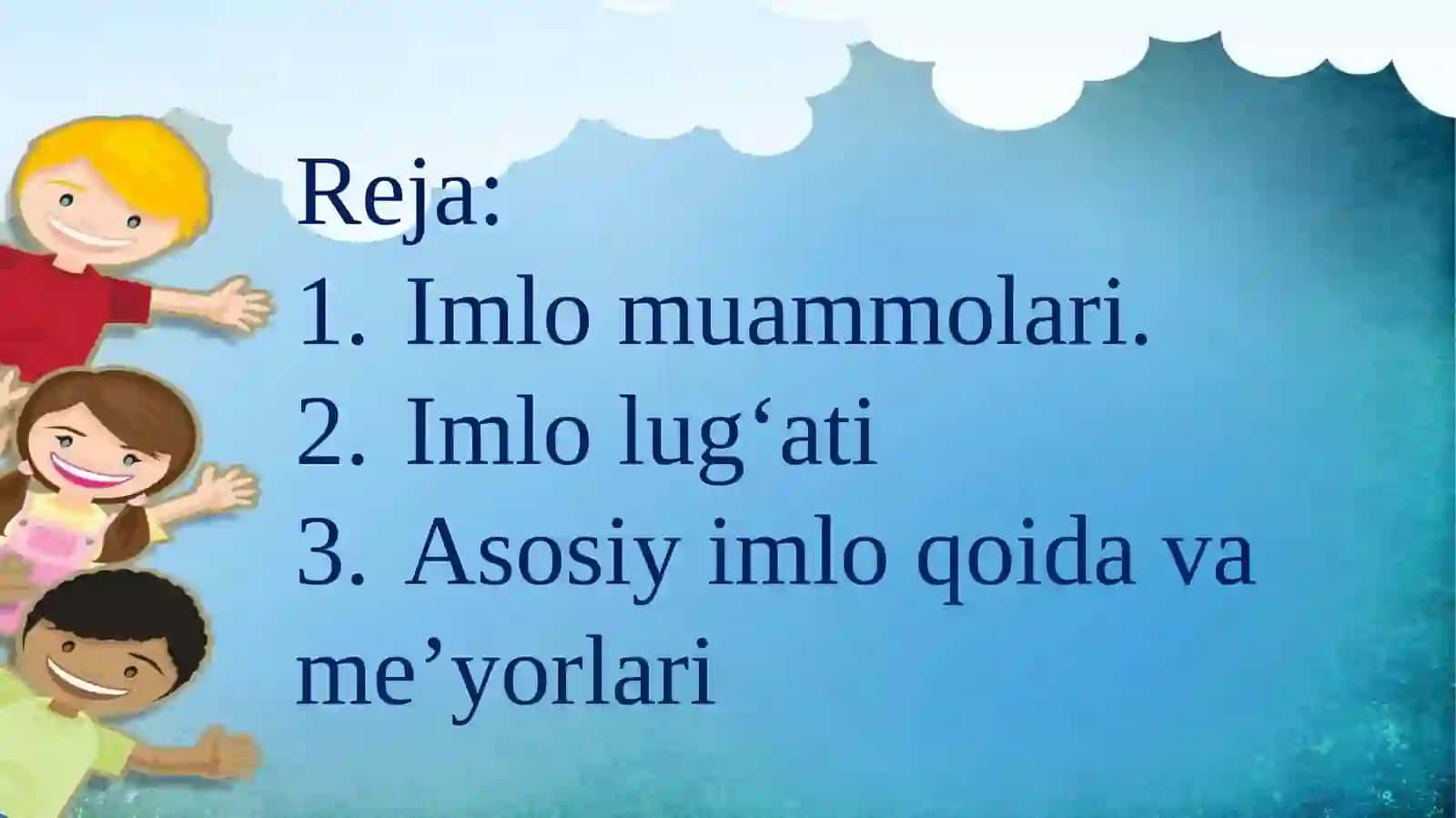 Reja:
1. Imlo muammolari.
2. Imlo lug‘ati
3. Asosiy imlo qoida va me’yorlari